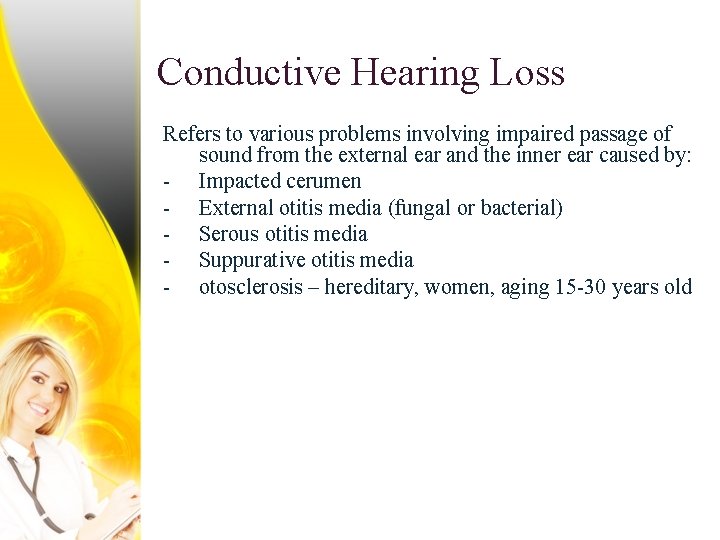 Conductive Hearing Loss

Refers to various problems involving impaired passage of sound from the external ear and the inner ear caused by:
- Impacted cerumen
- External otitis media (fungal or bacterial)
- Serous otitis media
- Suppurative otitis media
- otosclerosis – hereditary, women, aging 15-30 years old